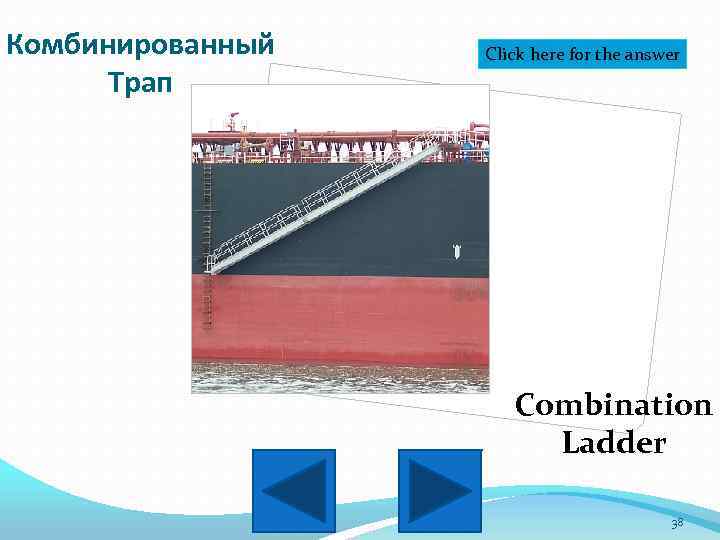 Комбинированный Трап

Click here for the answer

Combination Ladder

38